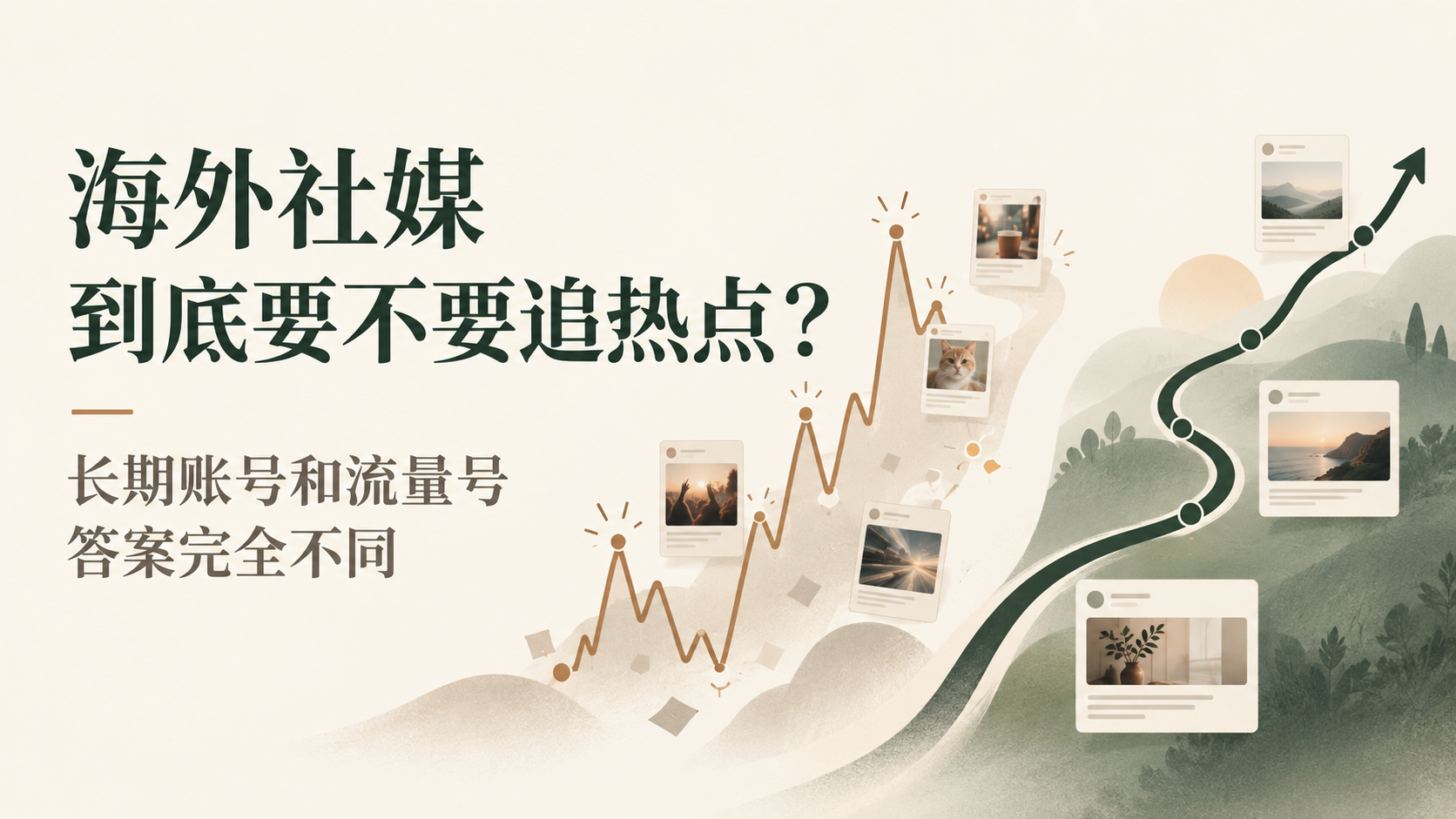 海外社媒
到底要不要追热点？

长期账号和流量号
答案完全不同